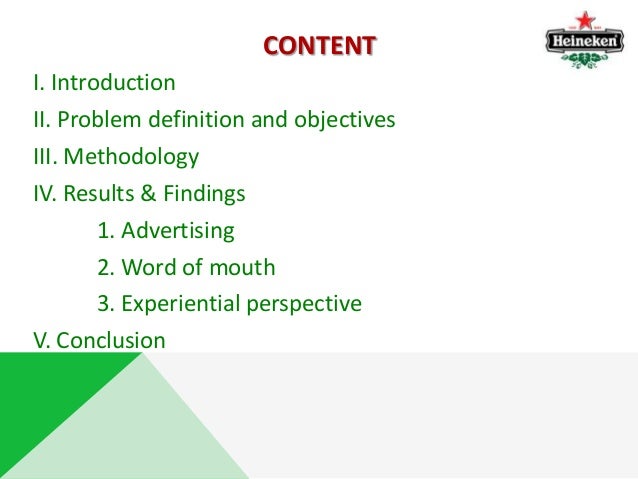 CONTENT

Heineken

I. Introduction

II. Problem definition and objectives

III. Methodology

IV. Results & Findings

1. Advertising

2. Word of mouth

3. Experiential perspective

V. Conclusion